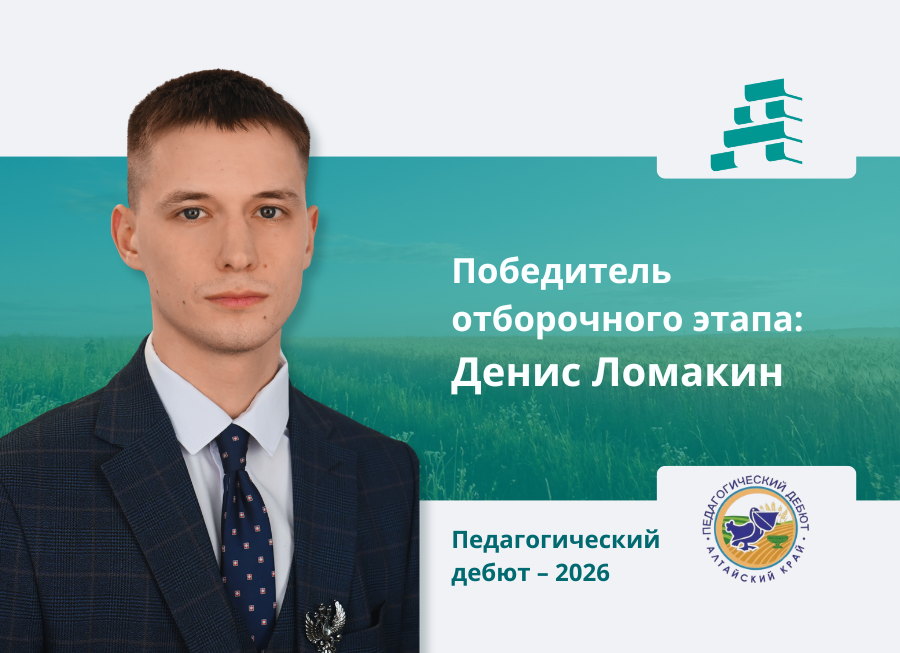 Победитель отборочного этапа:
Денис Ломакин

Педагогический дебют – 2026

ПЕДАГОГИЧЕСКИЙ ДЕБЮТ
АЛТАЙСКИЙ КРАЙ